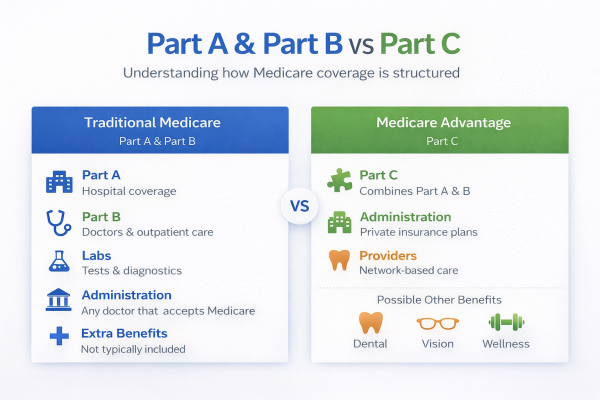 Part A & Part B vs Part C

Understanding how Medicare coverage is structured

Traditional Medicare
Part A & Part B

Part A
Hospital coverage

Part B
Doctors & outpatient care

Labs
Tests & diagnostics

Administration
Any doctor that accepts Medicare

Extra Benefits
Not typically included

VS

Medicare Advantage
Part C

Part C
Combines Part A & B

Administration
Private insurance plans

Providers
Network-based care

Possible Other Benefits

Dental

Vision

Wellness